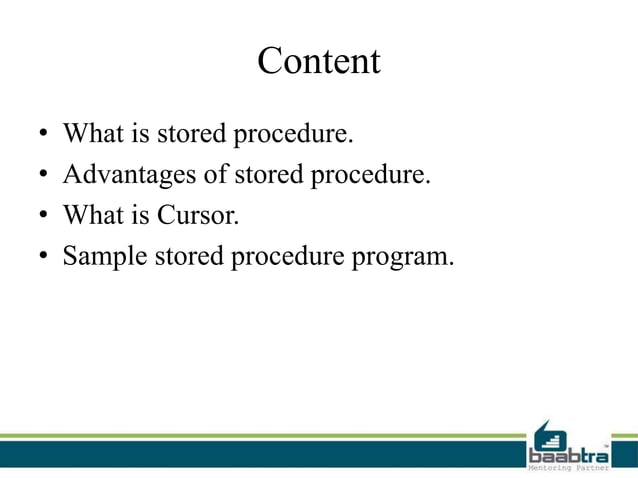 Content

• What is stored procedure.
• Advantages of stored procedure.
• What is Cursor.
• Sample stored procedure program.

baabtra™
Mentoring Partner